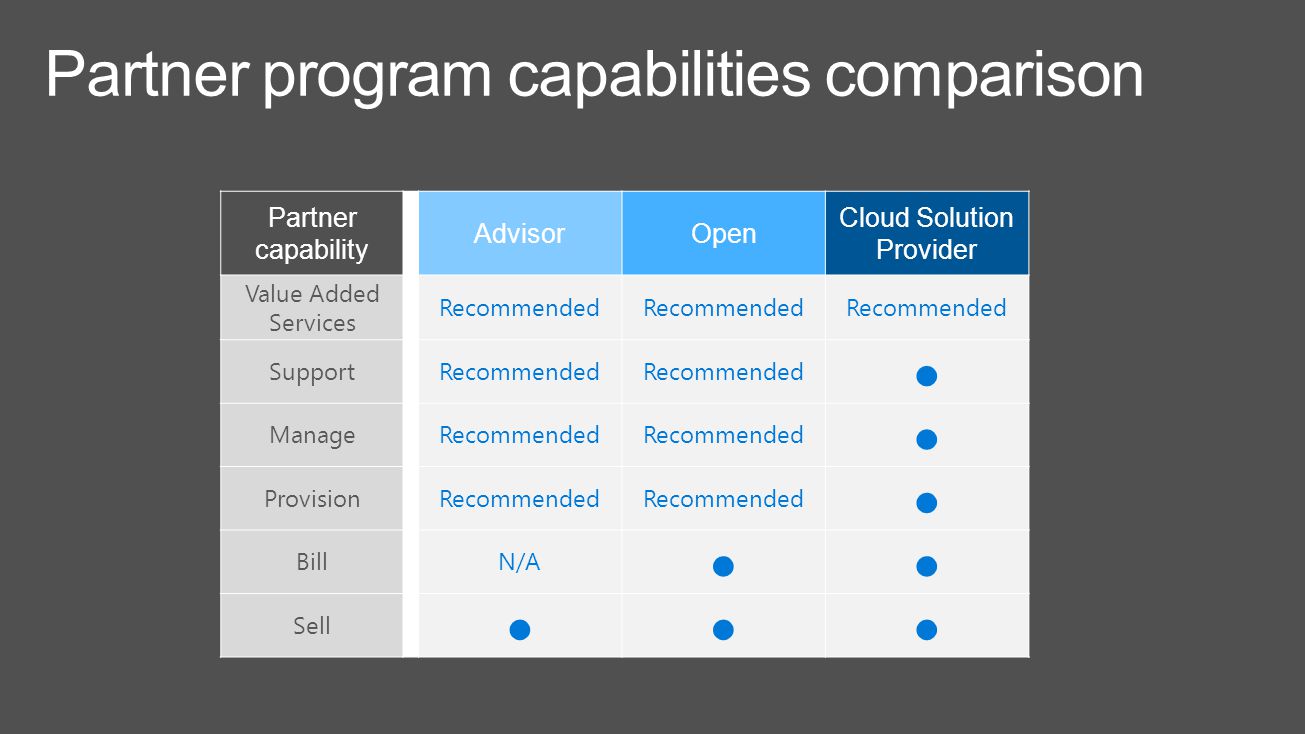 Partner program capabilities comparison

| Partner capability | Advisor | Open | Cloud Solution Provider |
|---|---|---|---|
| Value Added Services | Recommended | Recommended | Recommended |
| Support | Recommended | Recommended | ● |
| Manage | Recommended | Recommended | ● |
| Provision | Recommended | Recommended | ● |
| Bill | N/A | ● | ● |
| Sell | ● | ● | ● |